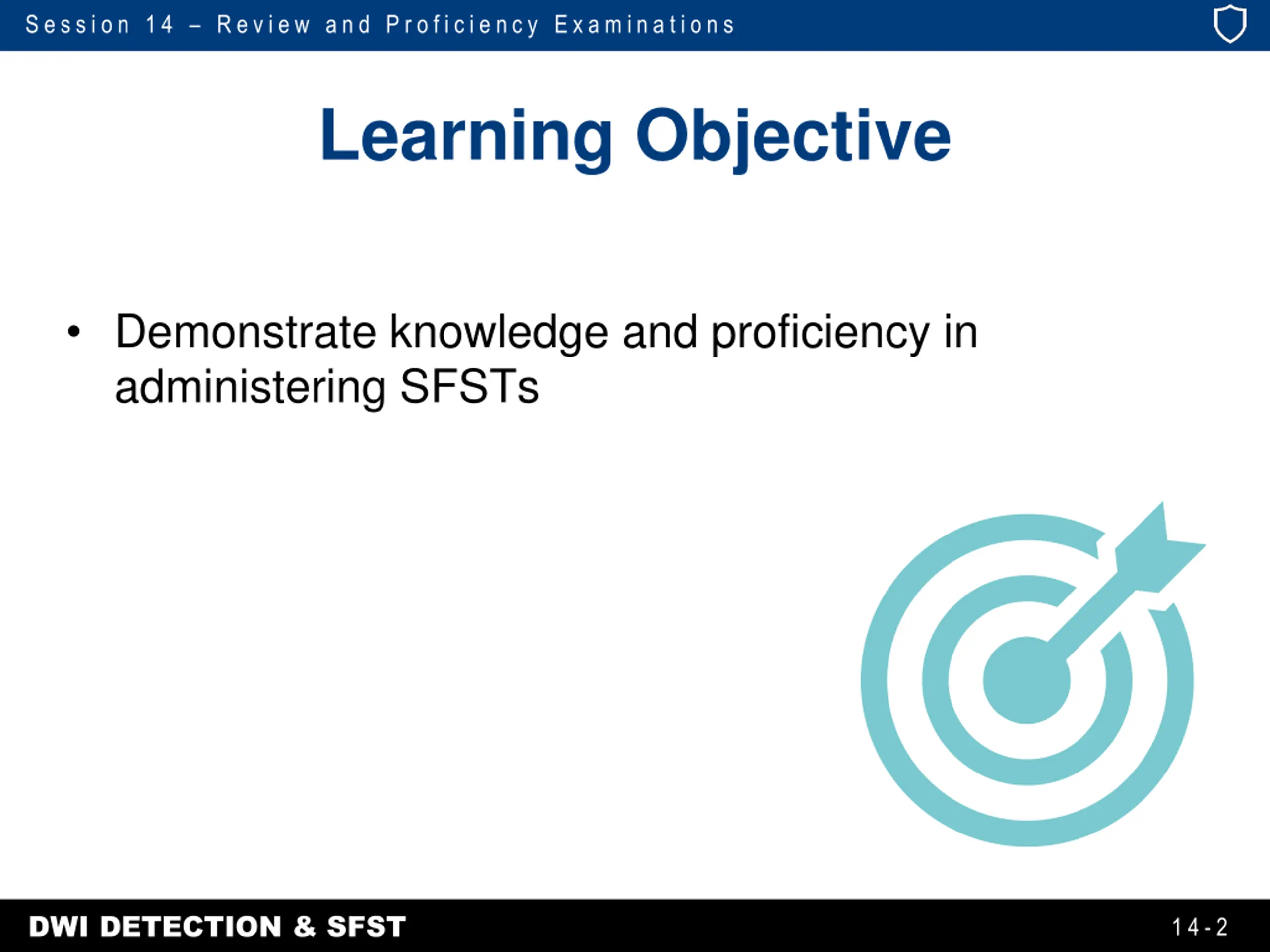 Session 14 – Review and Proficiency Examinations

Learning Objective

• Demonstrate knowledge and proficiency in administering SFSTs

DWI DETECTION & SFST

14-2